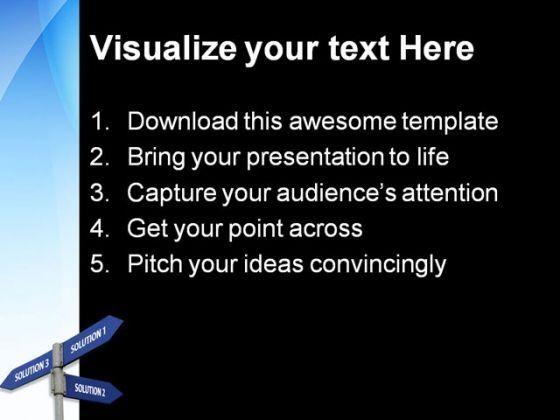 Visualize your text Here

1. Download this awesome template
2. Bring your presentation to life
3. Capture your audience's attention
4. Get your point across
5. Pitch your ideas convincingly

SOLUTION 1
SOLUTION 3
SOLUTION 2